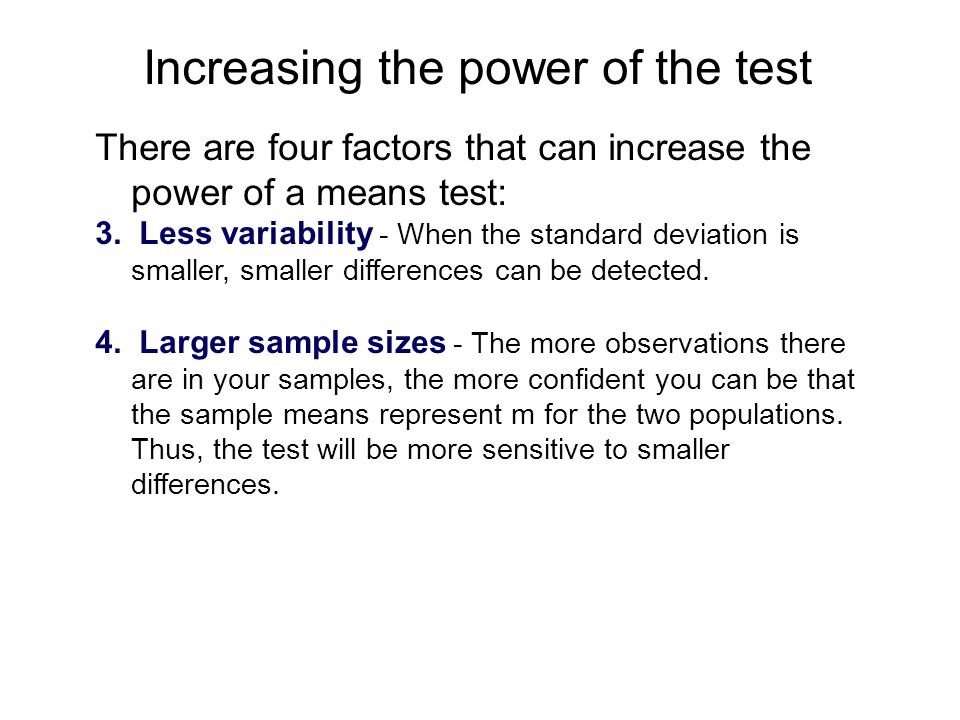 Increasing the power of the test

There are four factors that can increase the power of a means test:

3. Less variability - When the standard deviation is smaller, smaller differences can be detected.

4. Larger sample sizes - The more observations there are in your samples, the more confident you can be that the sample means represent m for the two populations. Thus, the test will be more sensitive to smaller differences.